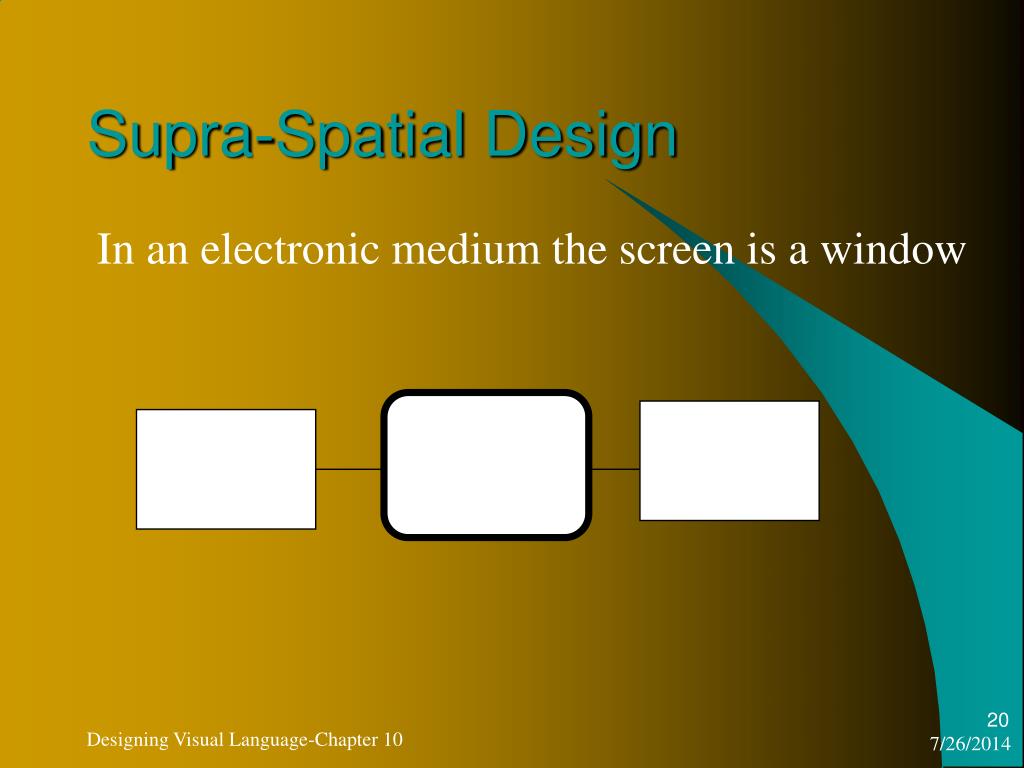 Supra-Spatial Design

In an electronic medium the screen is a window

Designing Visual Language-Chapter 10

20
7/26/2014